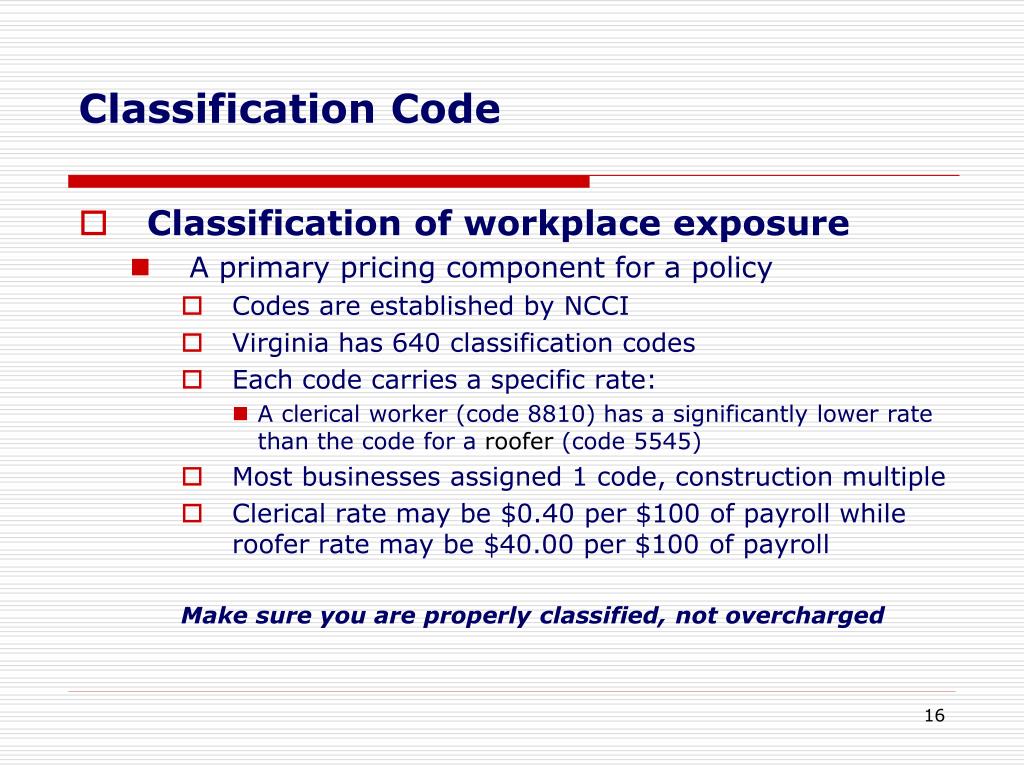 Classification Code

Classification of workplace exposure

A primary pricing component for a policy

Codes are established by NCCI

Virginia has 640 classification codes

Each code carries a specific rate:

A clerical worker (code 8810) has a significantly lower rate than the code for a roofer (code 5545)

Most businesses assigned 1 code, construction multiple

Clerical rate may be \$0.40 per \$100 of payroll while roofer rate may be \$40.00 per \$100 of payroll

Make sure you are properly classified, not overcharged

16